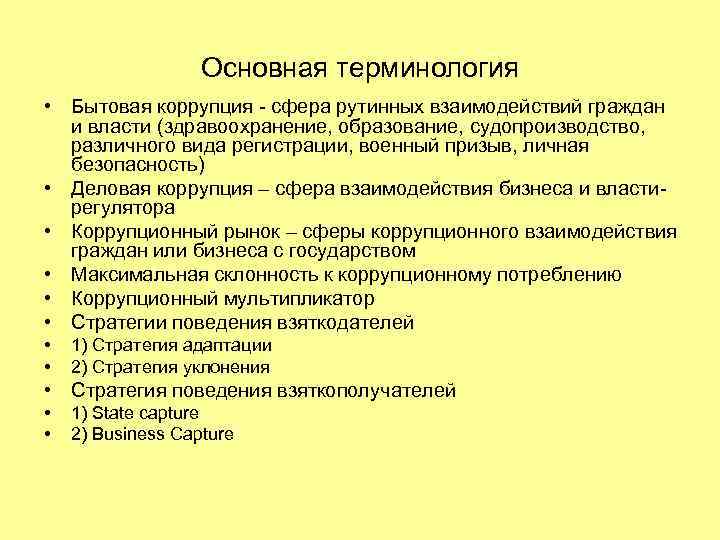 Основная терминология

• Бытовая коррупция - сфера рутинных взаимодействий граждан и власти (здравоохранение, образование, судопроизводство, различного вида регистрации, военный призыв, личная безопасность)
• Деловая коррупция – сфера взаимодействия бизнеса и власти-регулятора
• Коррупционный рынок – сферы коррупционного взаимодействия граждан или бизнеса с государством
• Максимальная склонность к коррупционному потреблению
• Коррупционный мультипликатор
• Стратегии поведения взяткодателей
• 1) Стратегия адаптации
• 2) Стратегия уклонения
• Стратегия поведения взяткополучателей
• 1) State capture
• 2) Business Capture